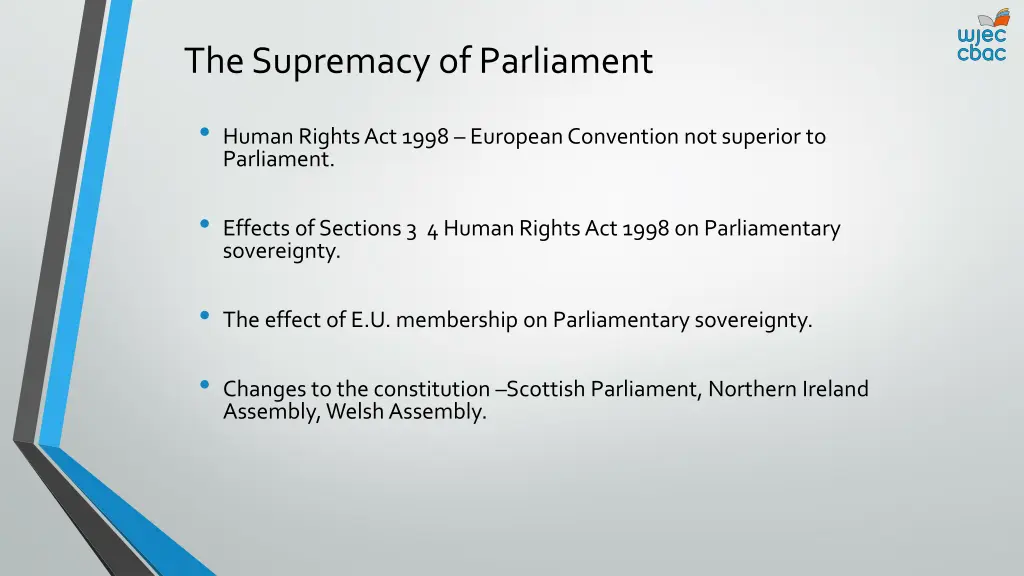 wjec
cbac

The Supremacy of Parliament

• Human Rights Act 1998 – European Convention not superior to Parliament.

• Effects of Sections 3 4 Human Rights Act 1998 on Parliamentary sovereignty.

• The effect of E.U. membership on Parliamentary sovereignty.

• Changes to the constitution –Scottish Parliament, Northern Ireland Assembly, Welsh Assembly.